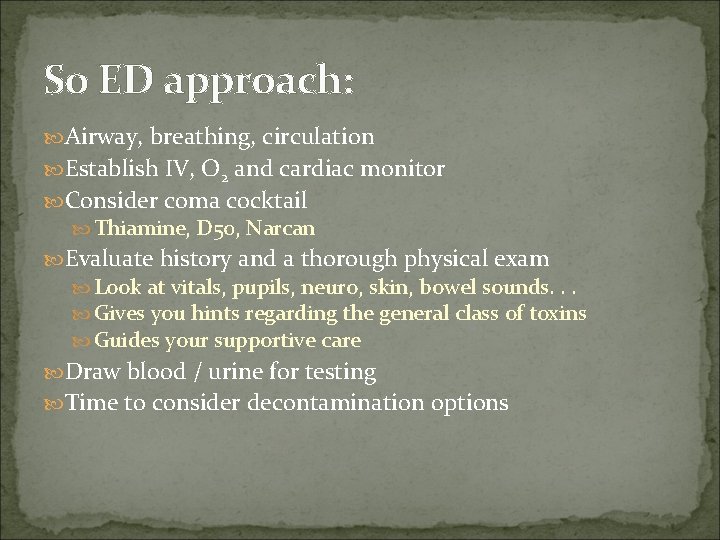 So ED approach:

Airway, breathing, circulation
Establish IV, $O_2$ and cardiac monitor
Consider coma cocktail
Thiamine, D50, Narcan
Evaluate history and a thorough physical exam
Look at vitals, pupils, neuro, skin, bowel sounds. . .
Gives you hints regarding the general class of toxins
Guides your supportive care
Draw blood / urine for testing
Time to consider decontamination options